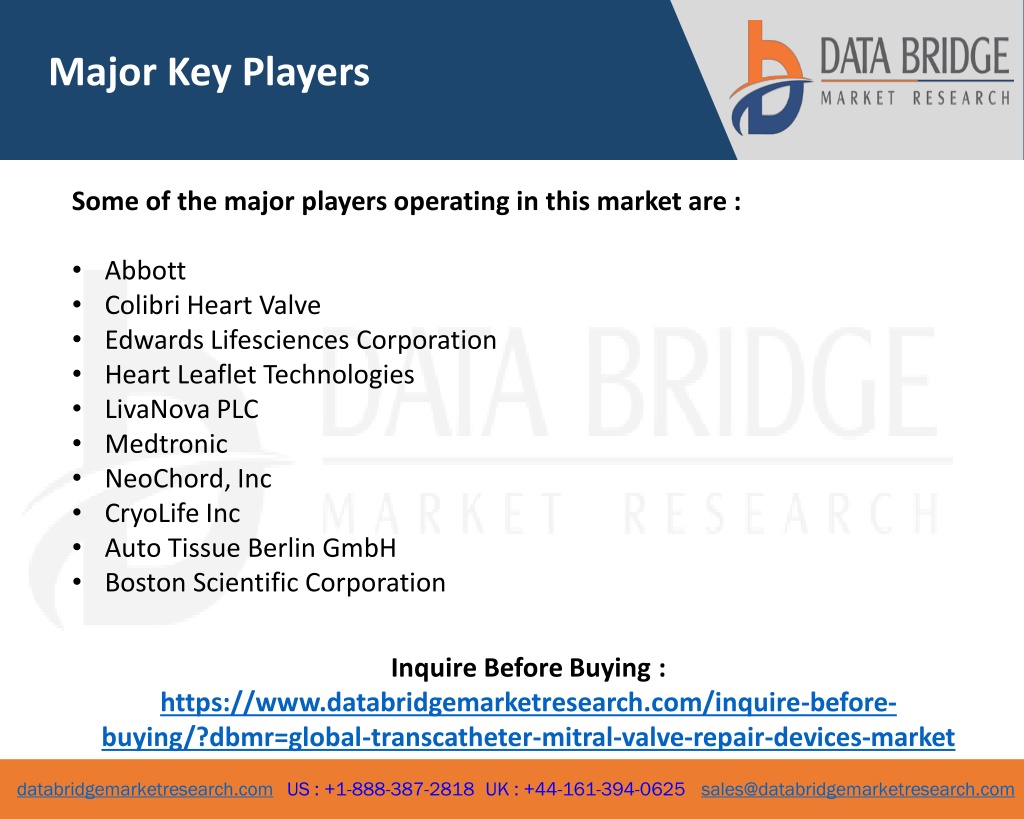 Major Key Players

DATA BRIDGE
MARKET RESEARCH

Some of the major players operating in this market are :

• Abbott
• Colibri Heart Valve
• Edwards Lifesciences Corporation
• Heart Leaflet Technologies
• LivaNova PLC
• Medtronic
• NeoChord, Inc
• CryoLife Inc
• Auto Tissue Berlin GmbH
• Boston Scientific Corporation

DATA BRIDGE
MARKET RESEARCH

Inquire Before Buying :
https://www.databridgemarketresearch.com/inquire-before-buying/?dbmr=global-transcatheter-mitral-valve-repair-devices-market

databridgemarketresearch.com US : +1-888-387-2818 UK : +44-161-394-0625 sales@databridgemarketresearch.com